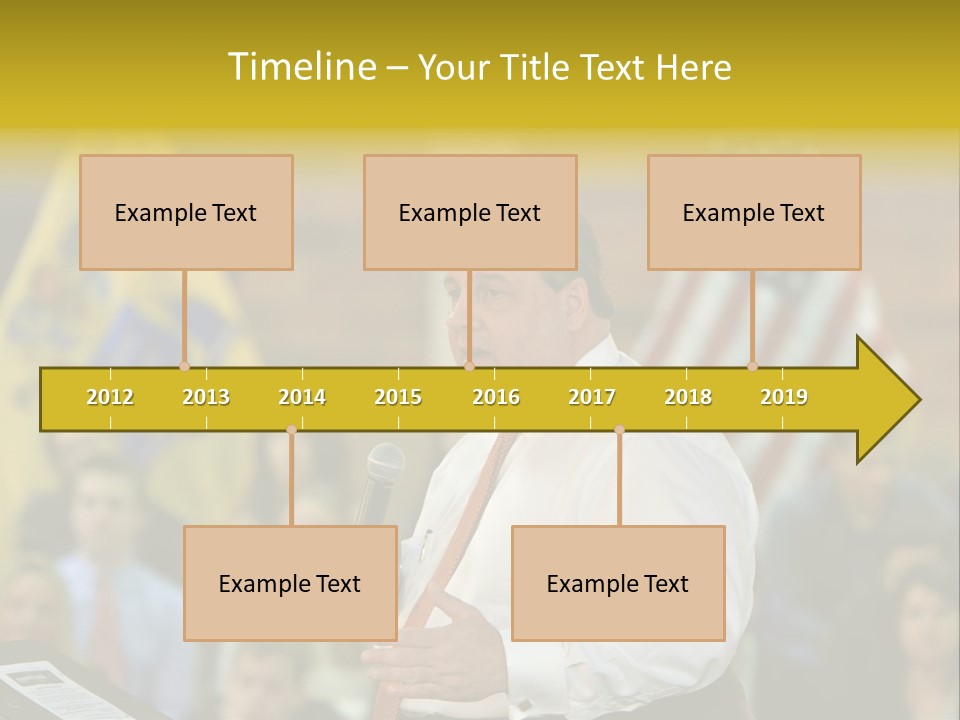 Timeline – Your Title Text Here

Example Text

Example Text

Example Text

2012 2013 2014 2015 2016 2017 2018 2019

Example Text

Example Text